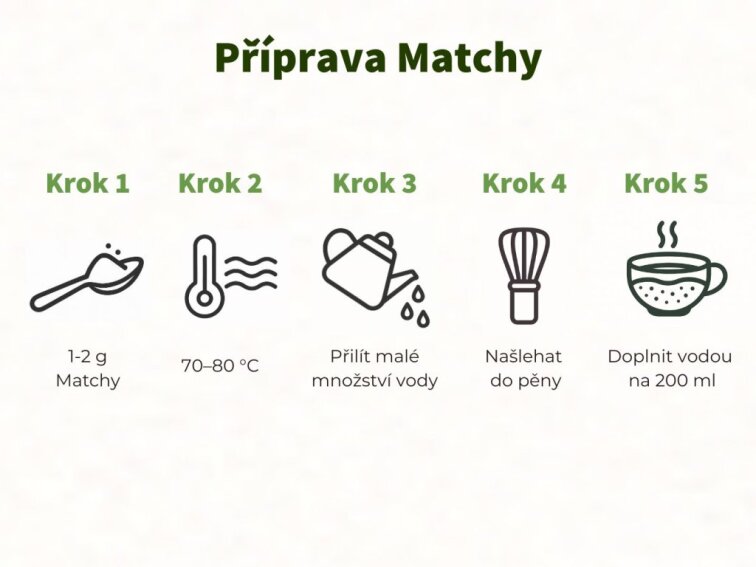 Příprava Matchy

Krok 1

1-2 g Matchy

Krok 2

70–80 °C

Krok 3

Přilít malé množství vody

Krok 4

Našlehat do pěny

Krok 5

Doplnit vodou na 200 ml